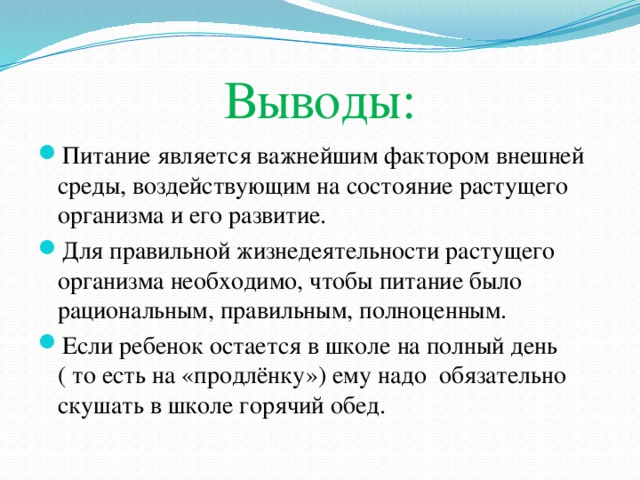 Выводы:

Питание является важнейшим фактором внешней среды, воздействующим на состояние растущего организма и его развитие.

Для правильной жизнедеятельности растущего организма необходимо, чтобы питание было рациональным, правильным, полноценным.

Если ребенок остается в школе на полный день ( то есть на «продлёнку») ему надо обязательно скушать в школе горячий обед.